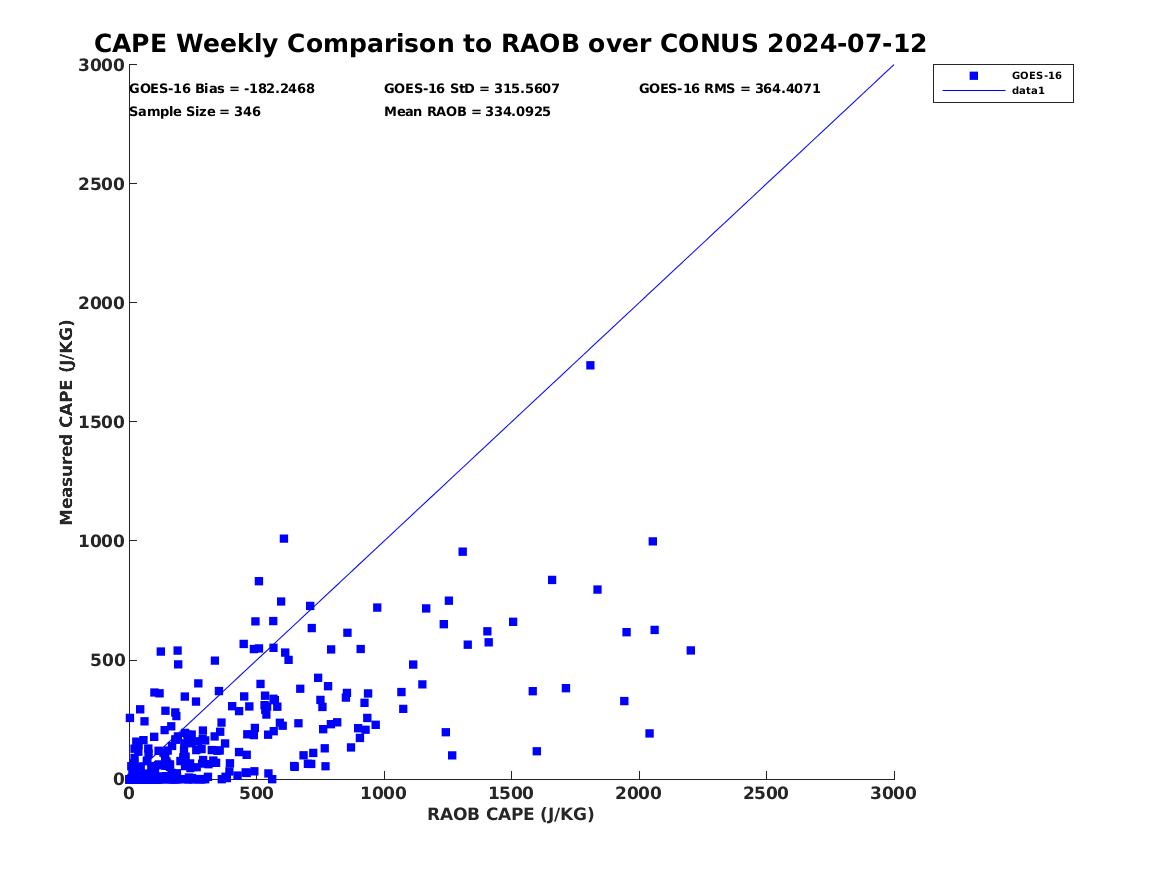 CAPE Weekly Comparison to RAOB over CONUS 2024-07-12

GOES-16 Bias = -182.2468
GOES-16 StD = 315.5607
GOES-16 RMS = 364.4071
Sample Size = 346
Mean RAOB = 334.0925

GOES-16
data1

Measured CAPE (J/KG)

3000
2500
2000
1500
1000
500
0

0
500
1000
1500
2000
2500
3000

RAOB CAPE (J/KG)